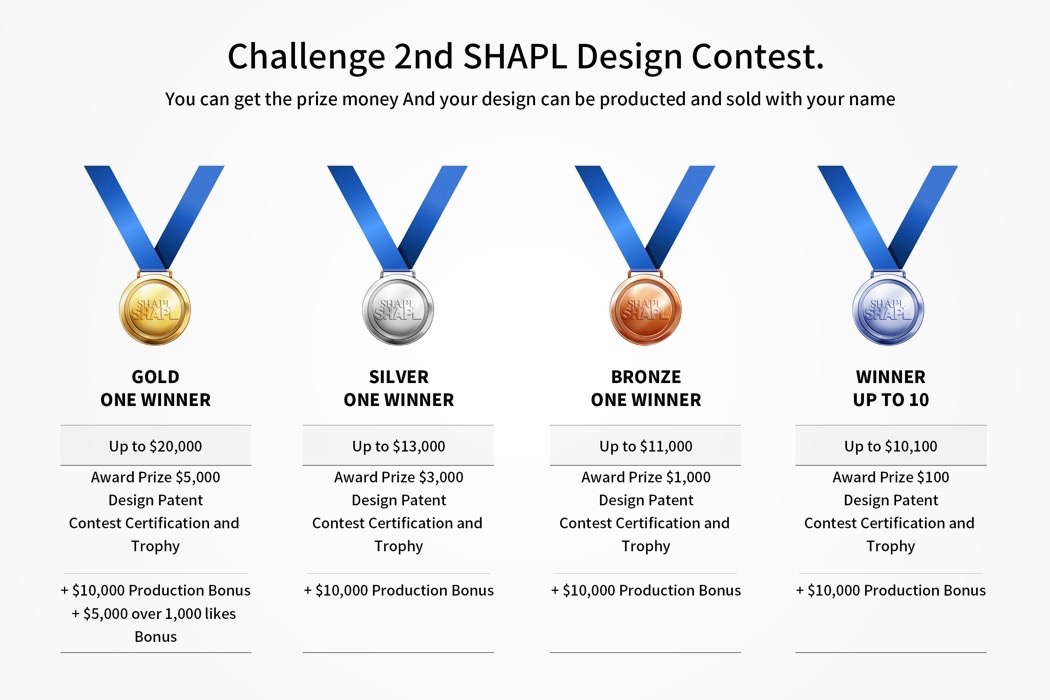 Challenge 2nd SHAPL Design Contest.

You can get the prize money And your design can be producted and sold with your name

SHAPL

GOLD
ONE WINNER

Up to \$20,000

Award Prize \$5,000
Design Patent
Contest Certification and Trophy

+ \$10,000 Production Bonus
+ \$5,000 over 1,000 likes Bonus

SHAPL

SILVER
ONE WINNER

Up to \$13,000

Award Prize \$3,000
Design Patent
Contest Certification and Trophy

+ \$10,000 Production Bonus

SHAPL

BRONZE
ONE WINNER

Up to \$11,000

Award Prize \$1,000
Design Patent
Contest Certification and Trophy

+ \$10,000 Production Bonus

SHAPL

WINNER
UP TO 10

Up to \$10,100

Award Prize \$100
Design Patent
Contest Certification and Trophy

+ \$10,000 Production Bonus